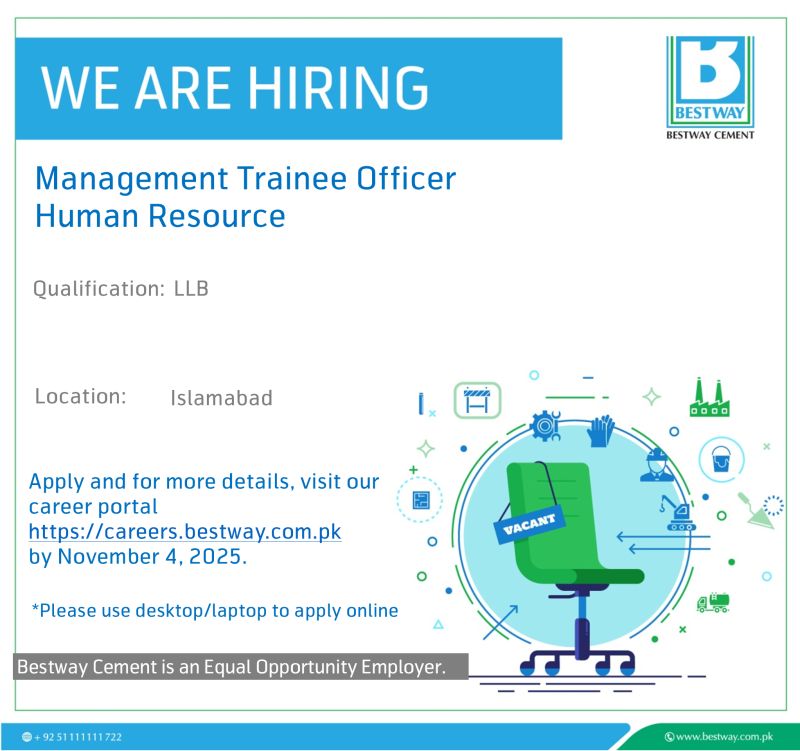 WE ARE HIRING

BESTWAY
BESTWAY CEMENT

Management Trainee Officer
Human Resource

Qualification: LLB

Location: Islamabad

Apply and for more details, visit our career portal https://careers.bestway.com.pk by November 4, 2025.

*Please use desktop/laptop to apply online

VACANT

Bestway Cement is an Equal Opportunity Employer.

+ 92 51111111722

www.bestway.com.pk